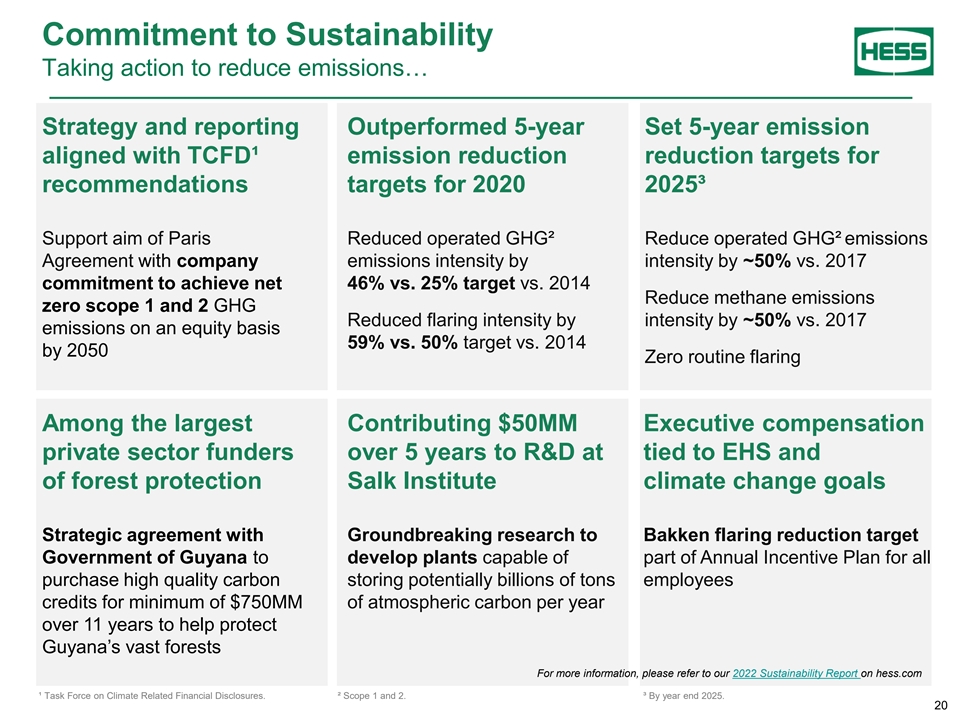 Commitment to Sustainability
Taking action to reduce emissions…

HESS

Strategy and reporting aligned with TCFD¹ recommendations

Support aim of Paris Agreement with company commitment to achieve net zero scope 1 and 2 GHG emissions on an equity basis by 2050

Outperformed 5-year emission reduction targets for 2020

Reduced operated GHG² emissions intensity by 46% vs. 25% target vs. 2014

Reduced flaring intensity by 59% vs. 50% target vs. 2014

Set 5-year emission reduction targets for 2025³

Reduce operated GHG² emissions intensity by ~50% vs. 2017

Reduce methane emissions intensity by ~50% vs. 2017

Zero routine flaring

Among the largest private sector funders of forest protection

Strategic agreement with Government of Guyana to purchase high quality carbon credits for minimum of $750MM over 11 years to help protect Guyana's vast forests

Contributing $50MM over 5 years to R&D at Salk Institute

Groundbreaking research to develop plants capable of storing potentially billions of tons of atmospheric carbon per year

Executive compensation tied to EHS and climate change goals

Bakken flaring reduction target part of Annual Incentive Plan for all employees

For more information, please refer to our 2022 Sustainability Report on hess.com

¹ Task Force on Climate Related Financial Disclosures.
² Scope 1 and 2.
³ By year end 2025.

20